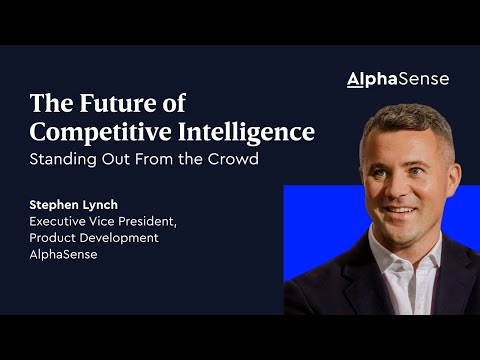 AlphaSense

The Future of Competitive Intelligence
Standing Out From the Crowd

Stephen Lynch
Executive Vice President, Product Development
AlphaSense